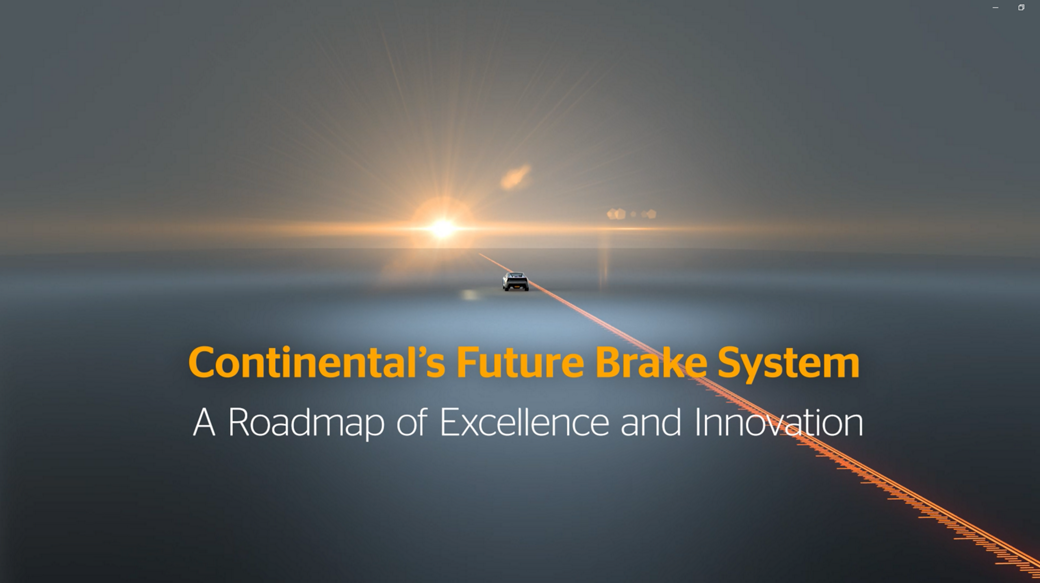 Continental's Future Brake System
A Roadmap of Excellence and Innovation